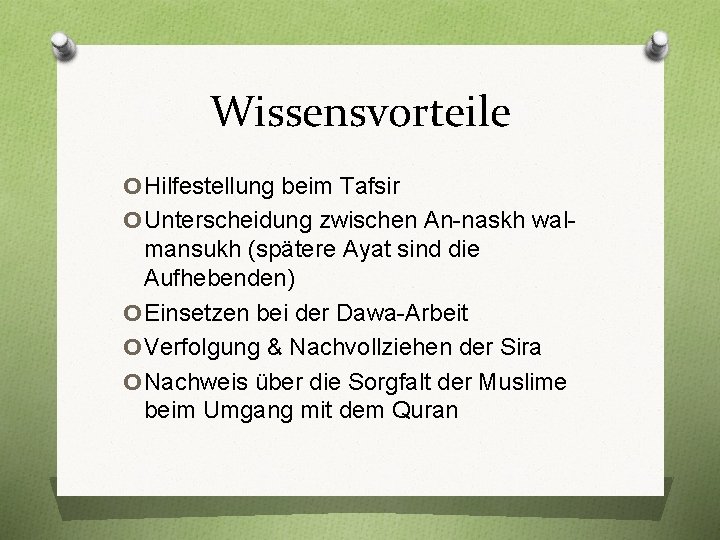 Wissensvorteile

Hilfestellung beim Tafsir

Unterscheidung zwischen An-naskh wal-mansukh (spätere Ayat sind die Aufhebenden)

Einsetzen bei der Dawa-Arbeit

Verfolgung & Nachvollziehen der Sira

Nachweis über die Sorgfalt der Muslime beim Umgang mit dem Quran